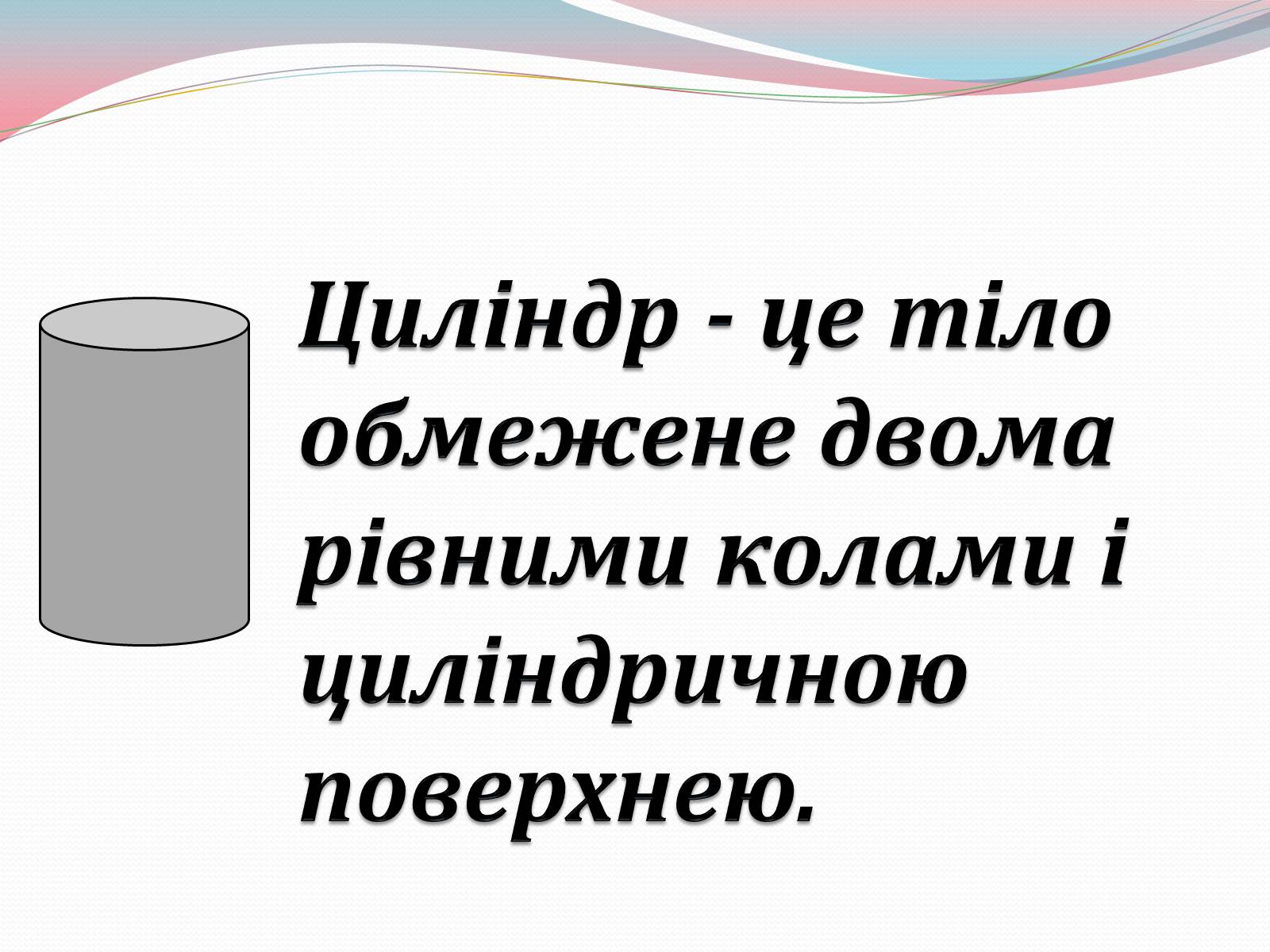 Циліндр - це тіло обмежене двома рівними колами і циліндричною поверхнею.